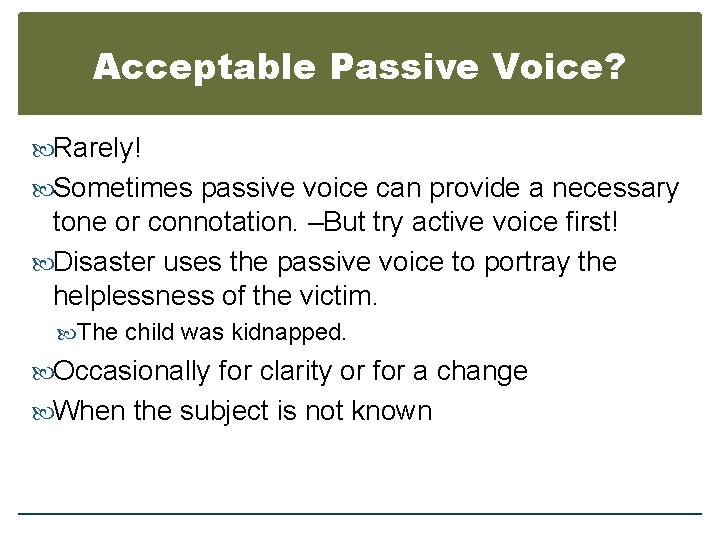 Acceptable Passive Voice?

Rarely!

Sometimes passive voice can provide a necessary tone or connotation. –But try active voice first!

Disaster uses the passive voice to portray the helplessness of the victim.

The child was kidnapped.

Occasionally for clarity or for a change

When the subject is not known